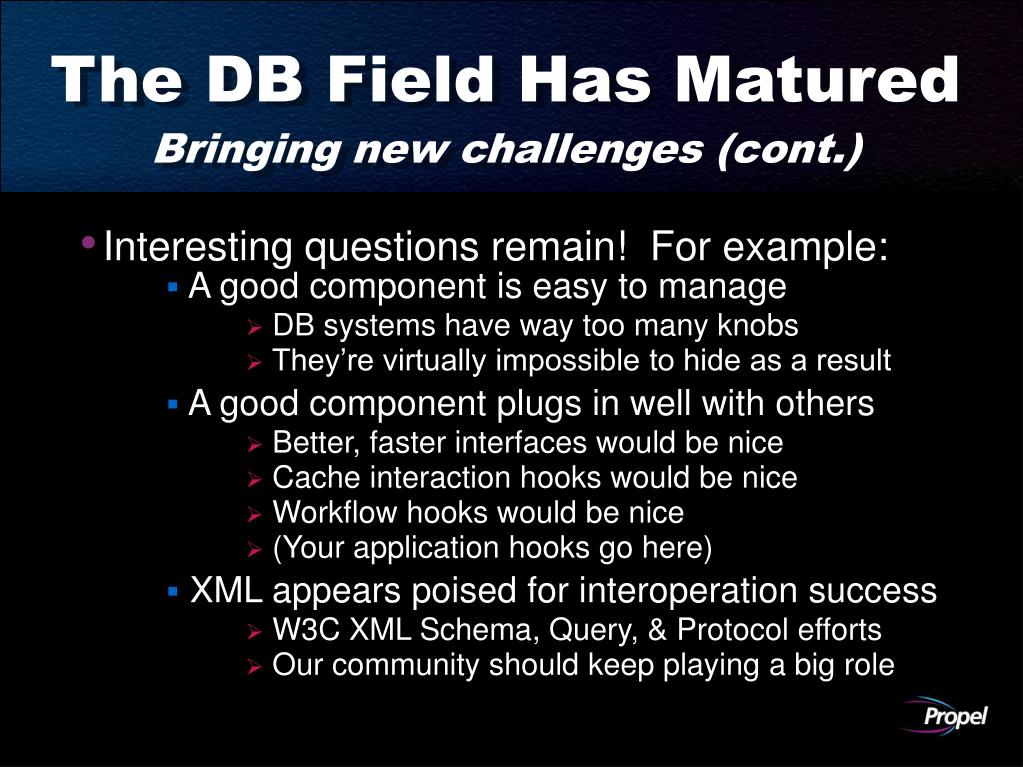 The DB Field Has Matured
Bringing new challenges (cont.)

• Interesting questions remain! For example:
▪ A good component is easy to manage
➢ DB systems have way too many knobs
➢ They're virtually impossible to hide as a result
▪ A good component plugs in well with others
➢ Better, faster interfaces would be nice
➢ Cache interaction hooks would be nice
➢ Workflow hooks would be nice
➢ (Your application hooks go here)
▪ XML appears poised for interoperation success
➢ W3C XML Schema, Query, & Protocol efforts
➢ Our community should keep playing a big role

Propel